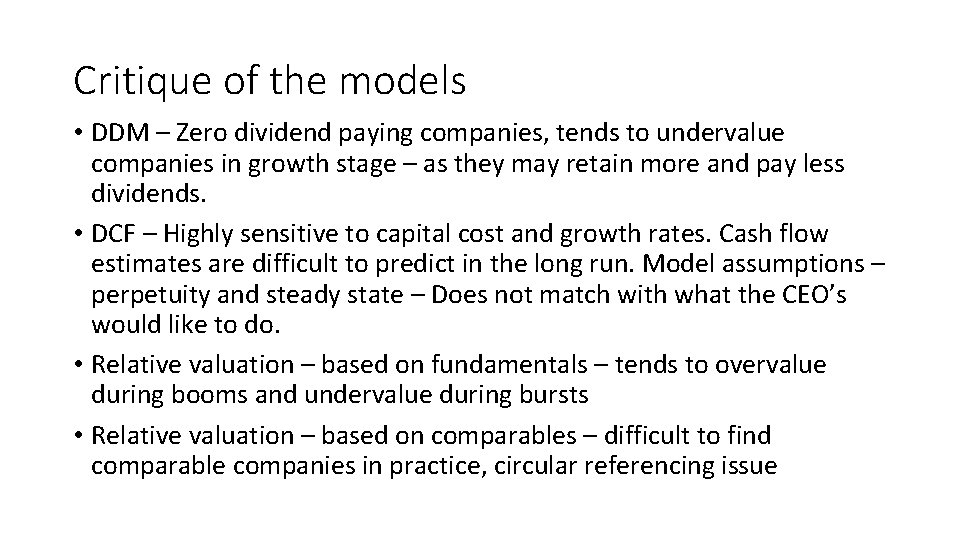 Critique of the models

• DDM – Zero dividend paying companies, tends to undervalue companies in growth stage – as they may retain more and pay less dividends.

• DCF – Highly sensitive to capital cost and growth rates. Cash flow estimates are difficult to predict in the long run. Model assumptions – perpetuity and steady state – Does not match with what the CEO's would like to do.

• Relative valuation – based on fundamentals – tends to overvalue during booms and undervalue during bursts

• Relative valuation – based on comparables – difficult to find comparable companies in practice, circular referencing issue